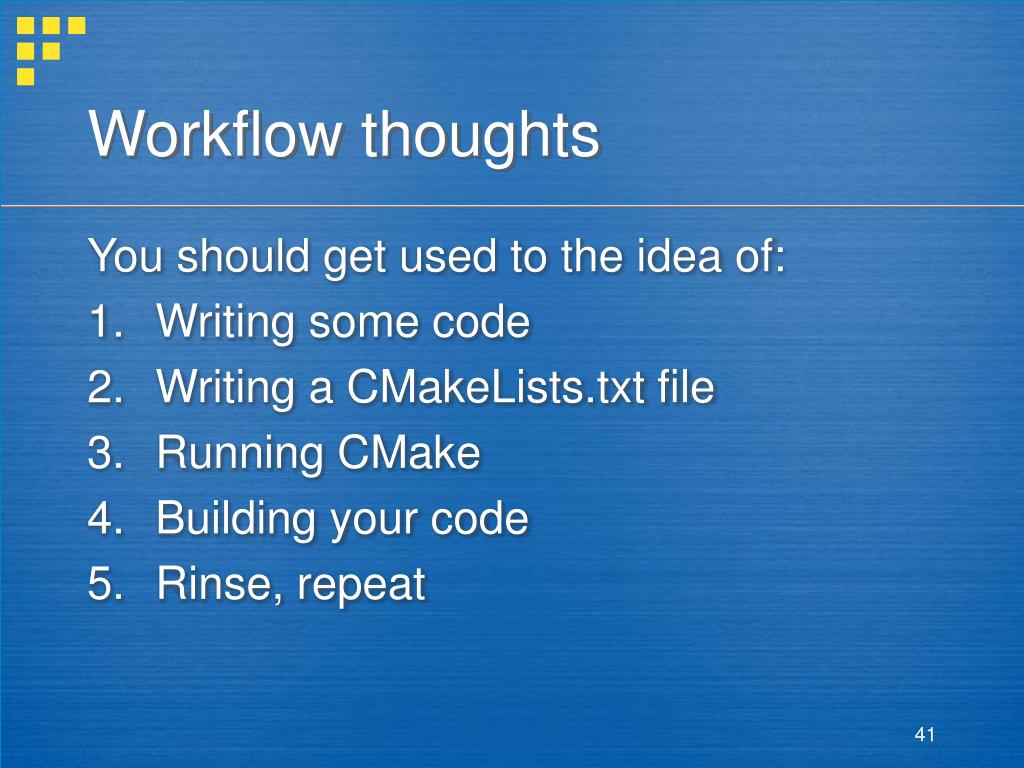 Workflow thoughts

You should get used to the idea of:
1. Writing some code
2. Writing a CMakeLists.txt file
3. Running CMake
4. Building your code
5. Rinse, repeat

41